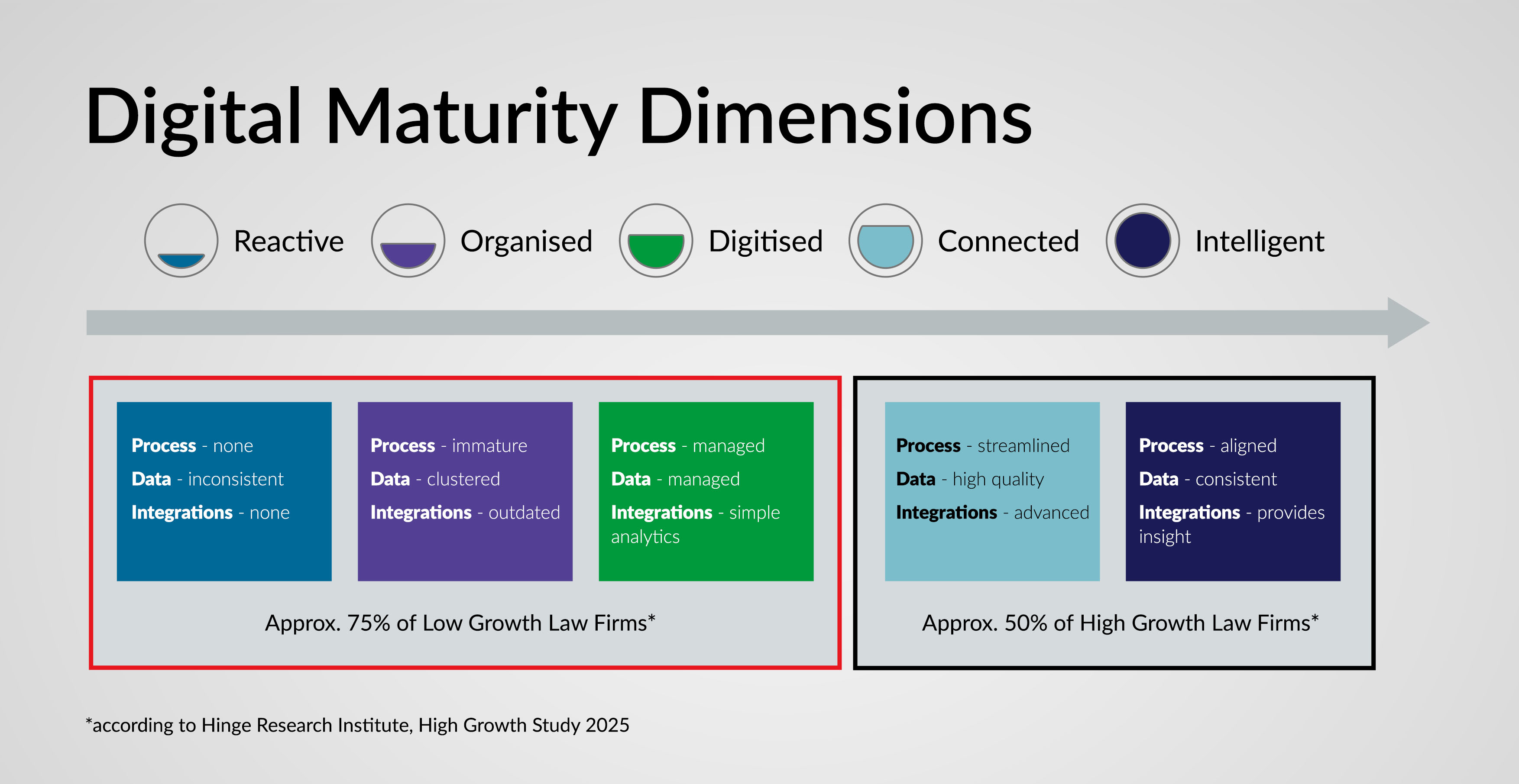 Digital Maturity Dimensions

Reactive Organised Digitised Connected Intelligent

Process - none
Data - inconsistent
Integrations - none

Process - immature
Data - clustered
Integrations - outdated

Process - managed
Data - managed
Integrations - simple analytics

Approx. 75% of Low Growth Law Firms*

Process - streamlined
Data - high quality
Integrations - advanced

Process - aligned
Data - consistent
Integrations - provides insight

Approx. 50% of High Growth Law Firms*

*according to Hinge Research Institute, High Growth Study 2025